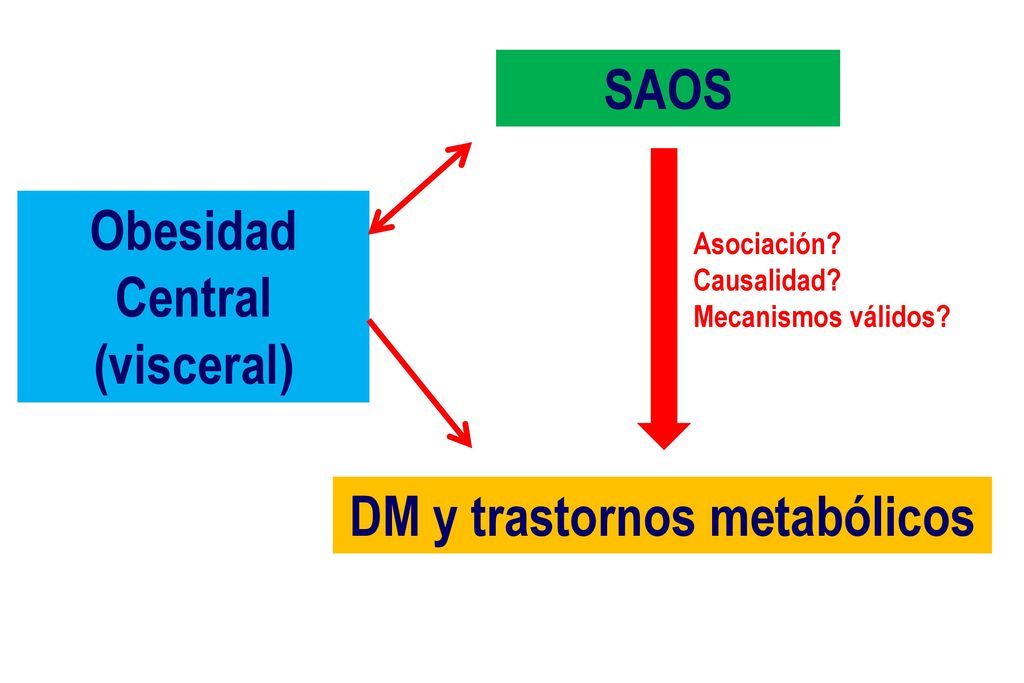 SAOS

Obesidad Central (visceral)

Asociación?
Causalidad?
Mecanismos válidos?

DM y trastornos metabólicos